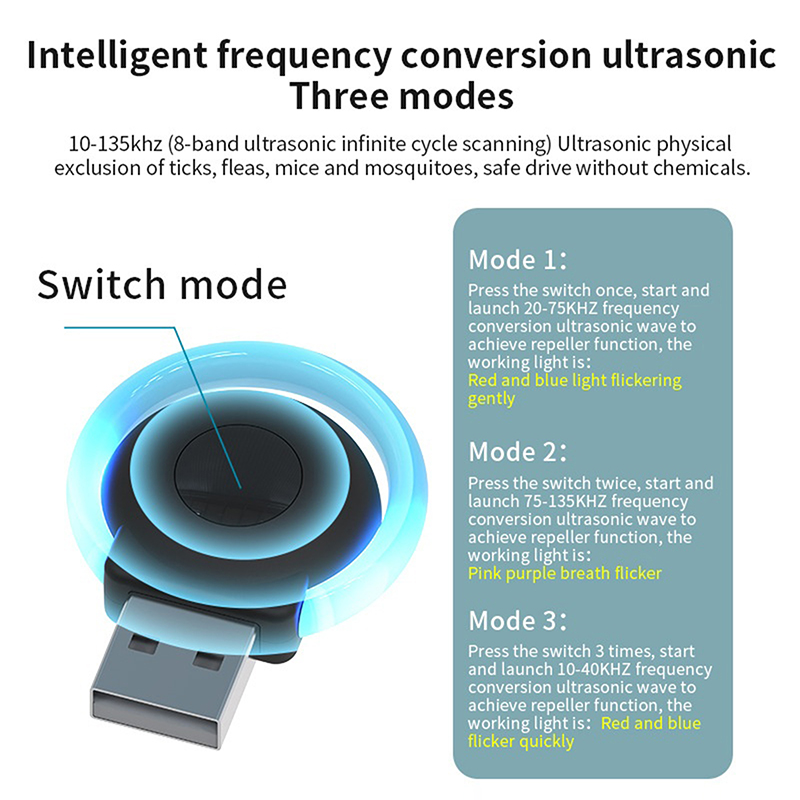 Intelligent frequency conversion ultrasonic
Three modes

10-135khz (8-band ultrasonic infinite cycle scanning) Ultrasonic physical exclusion of ticks, fleas, mice and mosquitoes, safe drive without chemicals.

Switch mode

Mode 1:
Press the switch once, start and launch 20-75KHZ frequency conversion ultrasonic wave to achieve repeller function, the working light is:
Red and blue light flickering gently

Mode 2:
Press the switch twice, start and launch 75-135KHZ frequency conversion ultrasonic wave to achieve repeller function, the working light is:
Pink purple breath flicker

Mode 3:
Press the switch 3 times, start and launch 10-40KHZ frequency conversion ultrasonic wave to achieve repeller function, the working light is: Red and blue flicker quickly